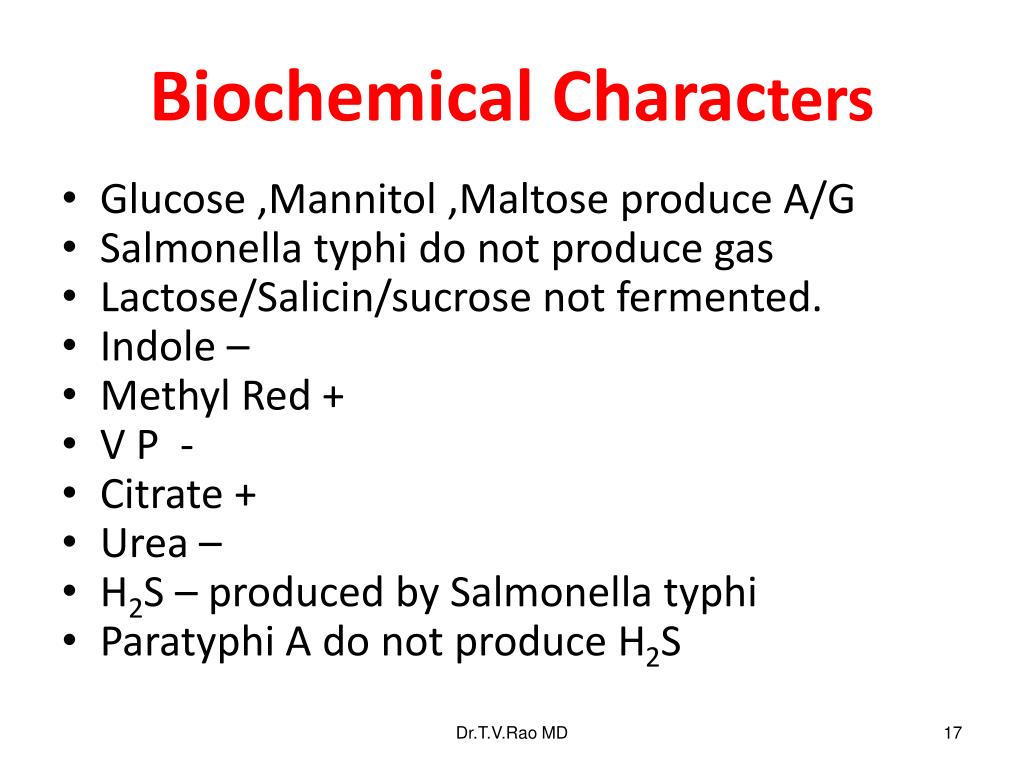 Biochemical Characters

• Glucose ,Mannitol ,Maltose produce A/G
• Salmonella typhi do not produce gas
• Lactose/Salicin/sucrose not fermented.
• Indole –
• Methyl Red +
• V P -
• Citrate +
• Urea –
• $H_2S$ – produced by Salmonella typhi
• Paratyphi A do not produce $H_2S$

Dr.T.V.Rao MD

17